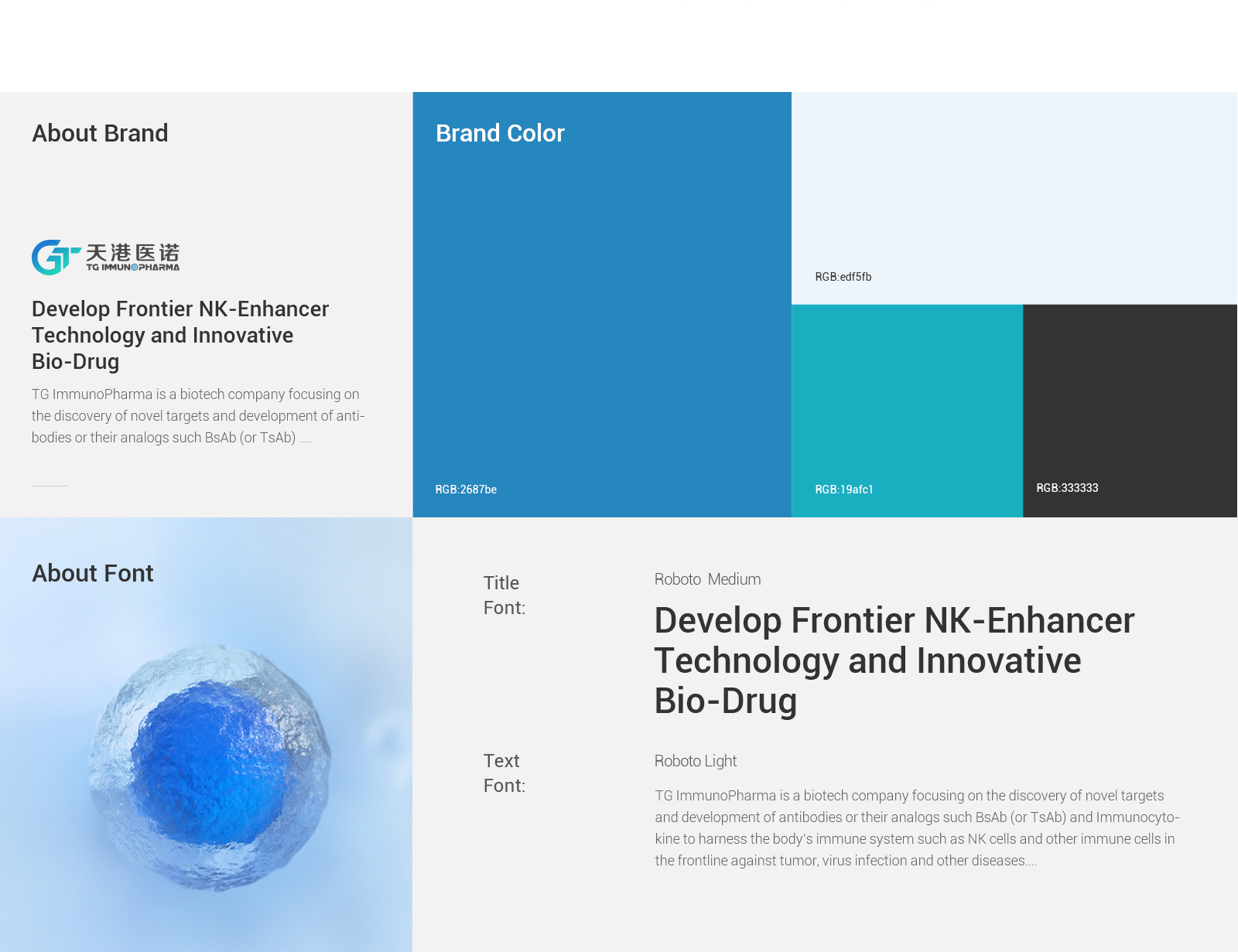 About Brand

天港医诺
TG IMMUNOPHARMA

Develop Frontier NK-Enhancer Technology and Innovative Bio-Drug

TG ImmunoPharma is a biotech company focusing on the discovery of novel targets and development of antibodies or their analogs such BsAb (or TsAb) ....

Brand Color

RGB:2687be

RGB:edf5fb

RGB:19afc1

RGB:333333

About Font

Title Font:

Roboto Medium

Develop Frontier NK-Enhancer Technology and Innovative Bio-Drug

Text Font:

Roboto Light

TG ImmunoPharma is a biotech company focusing on the discovery of novel targets and development of antibodies or their analogs such BsAb (or TsAb) and Immunocytokine to harness the body's immune system such as NK cells and other immune cells in the frontline against tumor, virus infection and other diseases....